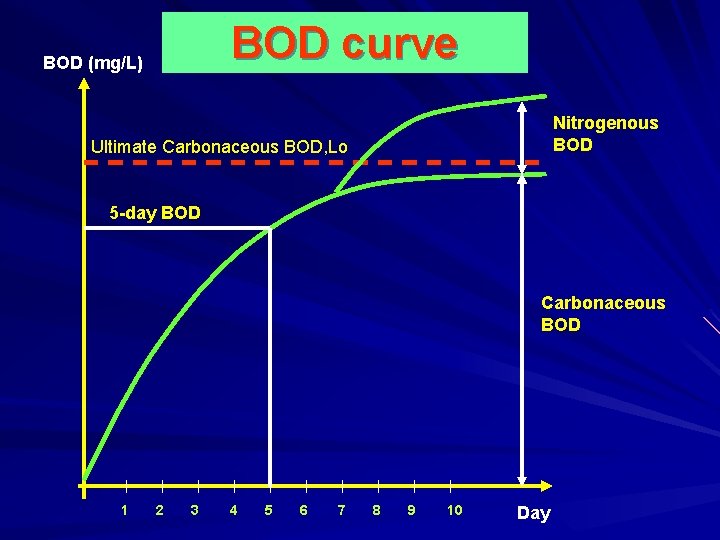 BOD curve

BOD (mg/L)

Ultimate Carbonaceous BOD,Lo

Nitrogenous BOD

5-day BOD

Carbonaceous BOD

1 2 3 4 5 6 7 8 9 10

Day